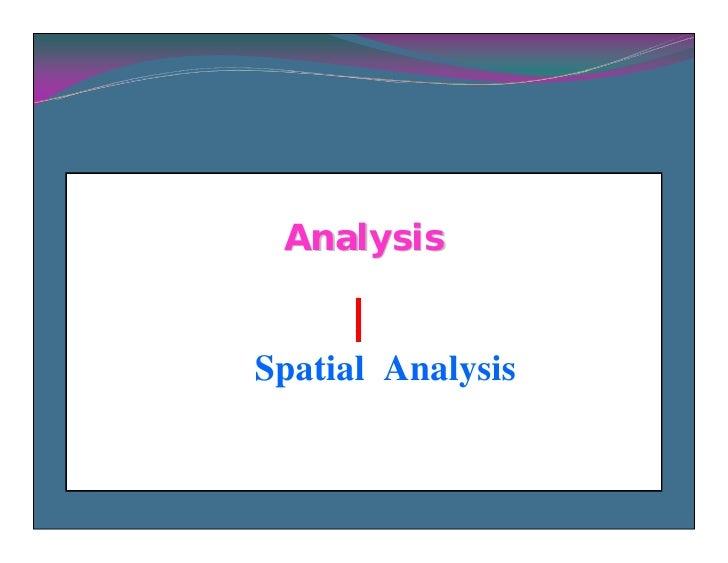 Analysis

Spatial Analysis